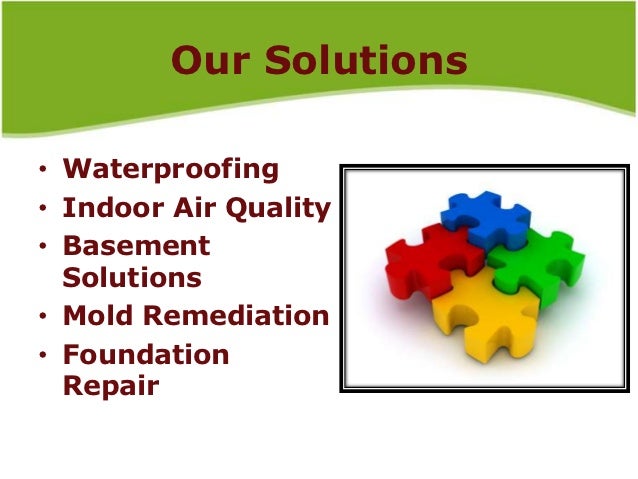 Our Solutions

• Waterproofing
• Indoor Air Quality
• Basement Solutions
• Mold Remediation
• Foundation Repair